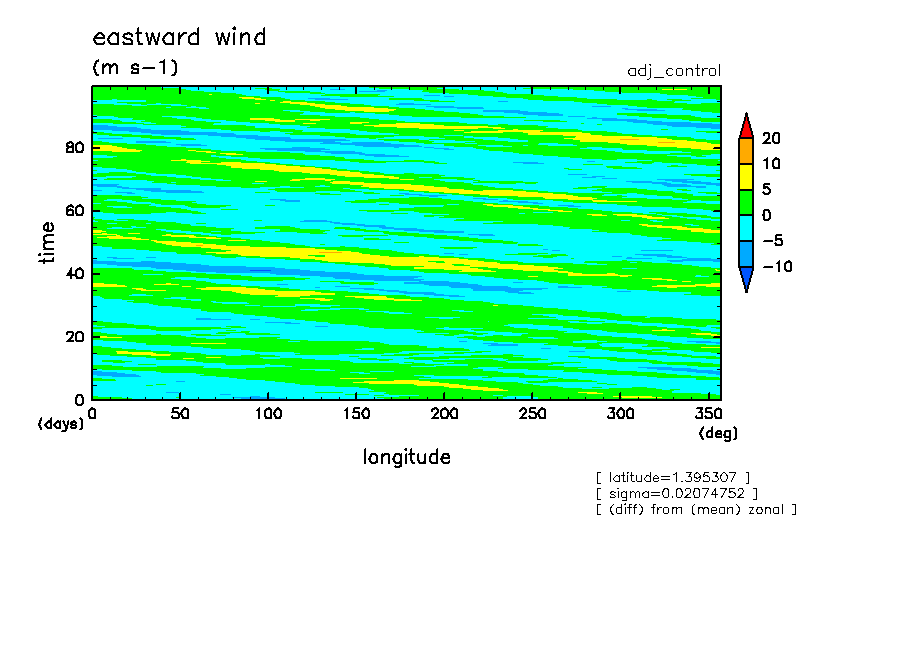 eastward wind
(m s-1)
adj_control

20
10
5
0
-5
-10

time
80
60
40
20
0
(days)

0 50 100 150 200 250 300 350
(deg)

longitude

[ latitude=1.395307 ]
[ sigma=0.02074752 ]
[ (diff) from (mean) zonal ]